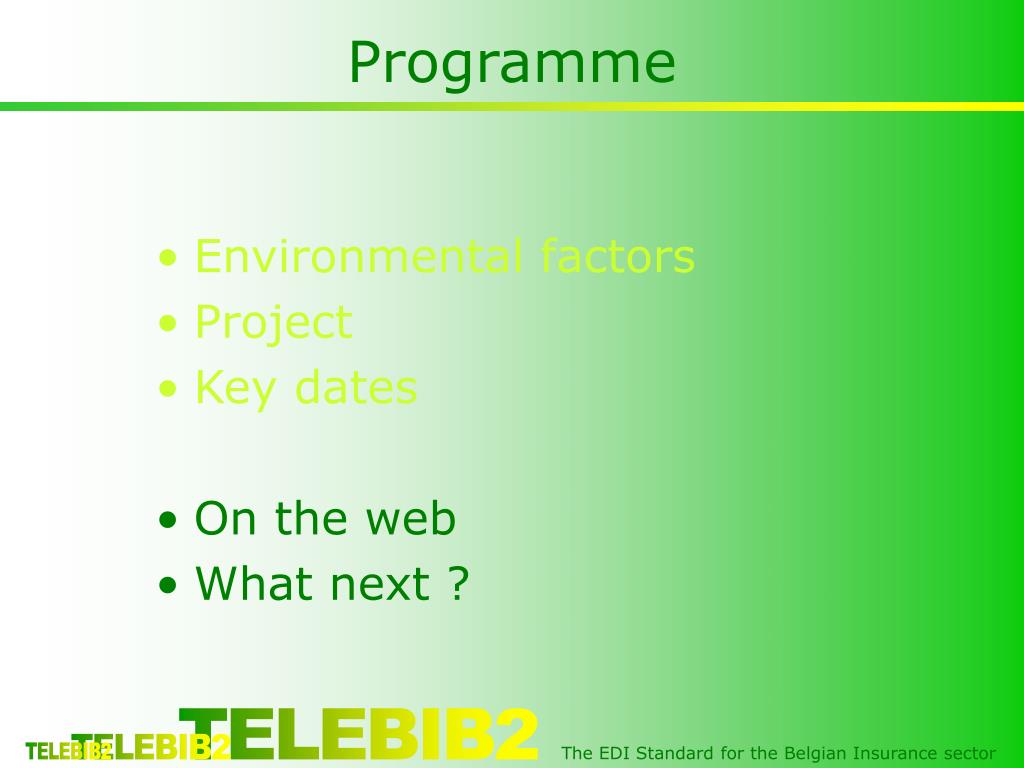 Programme

• Environmental factors
• Project
• Key dates

• On the web
• What next ?

TELEBIB2 TELEBIB2 TELEBIB2

The EDI Standard for the Belgian Insurance sector